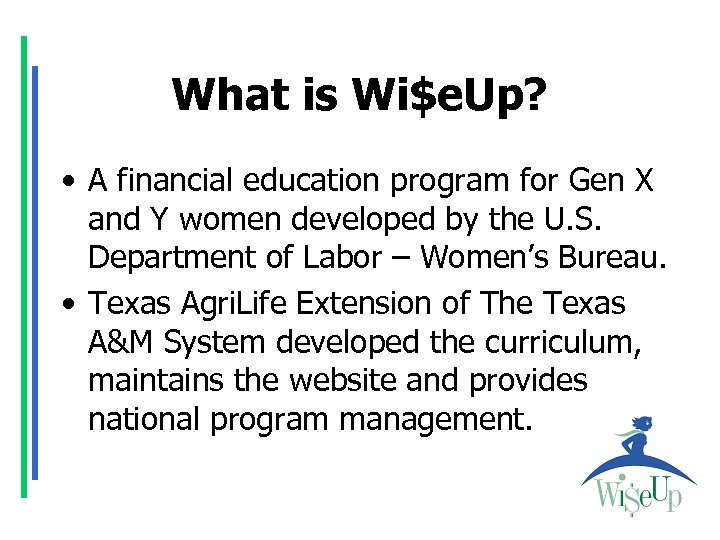 What is Wi$eUp?

• A financial education program for Gen X and Y women developed by the U.S. Department of Labor – Women's Bureau.

• Texas AgriLife Extension of The Texas A&M System developed the curriculum, maintains the website and provides national program management.

Wi$eUp